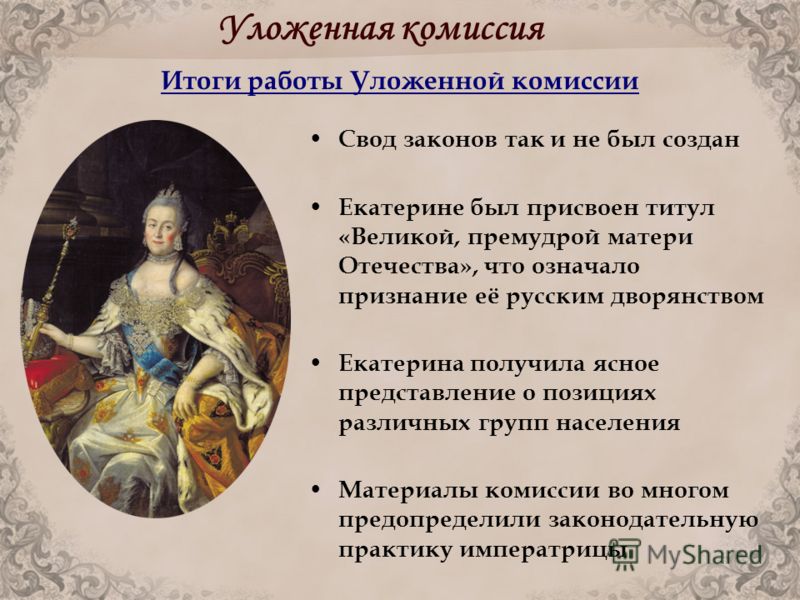 Уложенная комиссия

Итоги работы Уложенной комиссии

• Свод законов так и не был создан

• Екатерине был присвоен титул «Великой, премудрой матери Отечества», что означало признание её русским дворянством

• Екатерина получила ясное представление о позициях различных групп населения

• Материалы комиссии во многом предопределили законодательную практику императрицы

MyShared